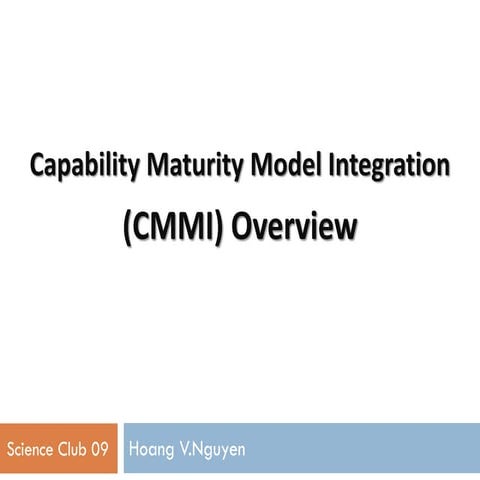 Capability Maturity Model Integration
(CMMI) Overview

Science Club 09

Hoang V.Nguyen